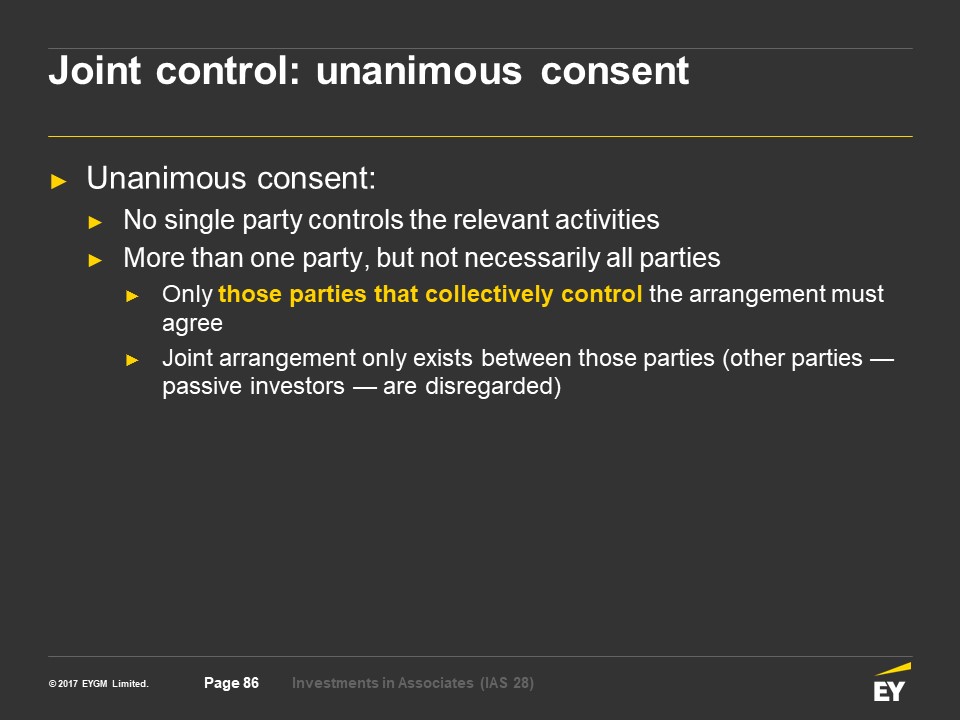 Joint control: unanimous consent

► Unanimous consent:
► No single party controls the relevant activities
► More than one party, but not necessarily all parties
► Only those parties that collectively control the arrangement must agree
► Joint arrangement only exists between those parties (other parties — passive investors — are disregarded)

© 2017 EYGM Limited. Page 86 Investments in Associates (IAS 28)

EY